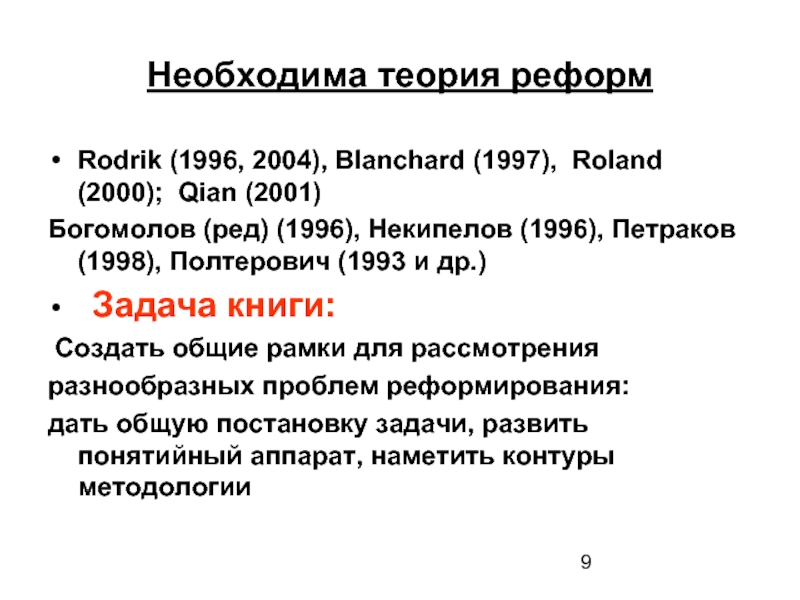 Необходима теория реформ

• Rodrik (1996, 2004), Blanchard (1997), Roland (2000); Qian (2001)

Богомолов (ред) (1996), Некипелов (1996), Петраков (1998), Полтерович (1993 и др.)

• Задача книги:

Создать общие рамки для рассмотрения

разнообразных проблем реформирования:

дать общую постановку задачи, развить понятийный аппарат, наметить контуры методологии

9